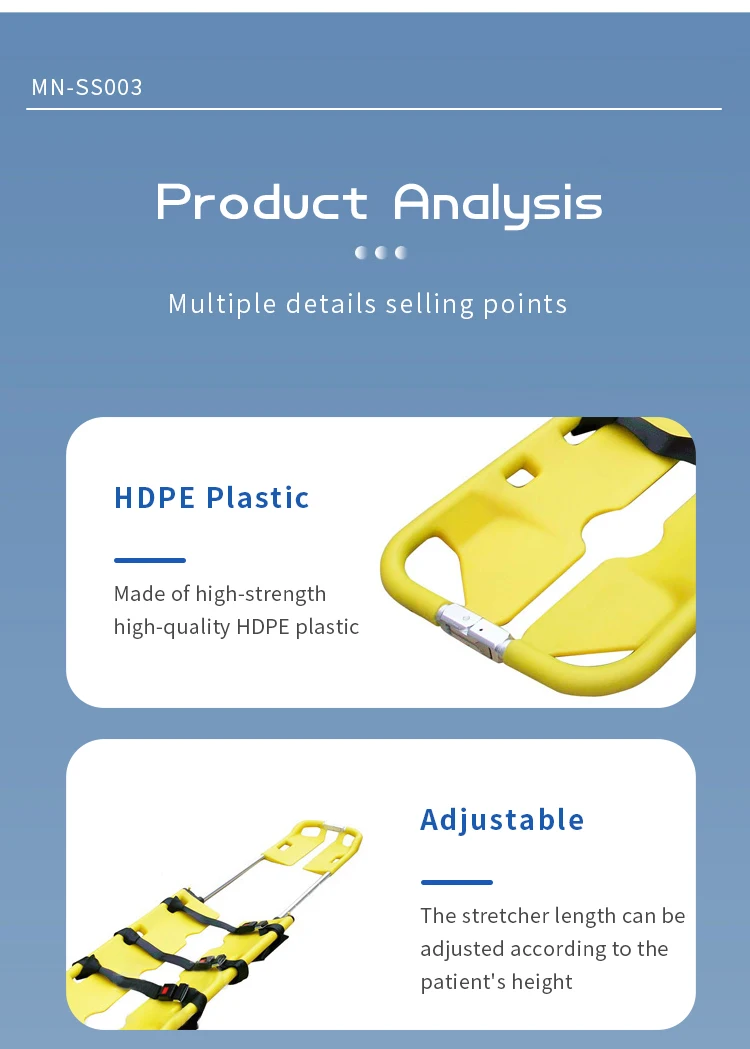 MN-SS003

Product Analysis

Multiple details selling points

HDPE Plastic

Made of high-strength high-quality HDPE plastic

Adjustable

The stretcher length can be adjusted according to the patient's height